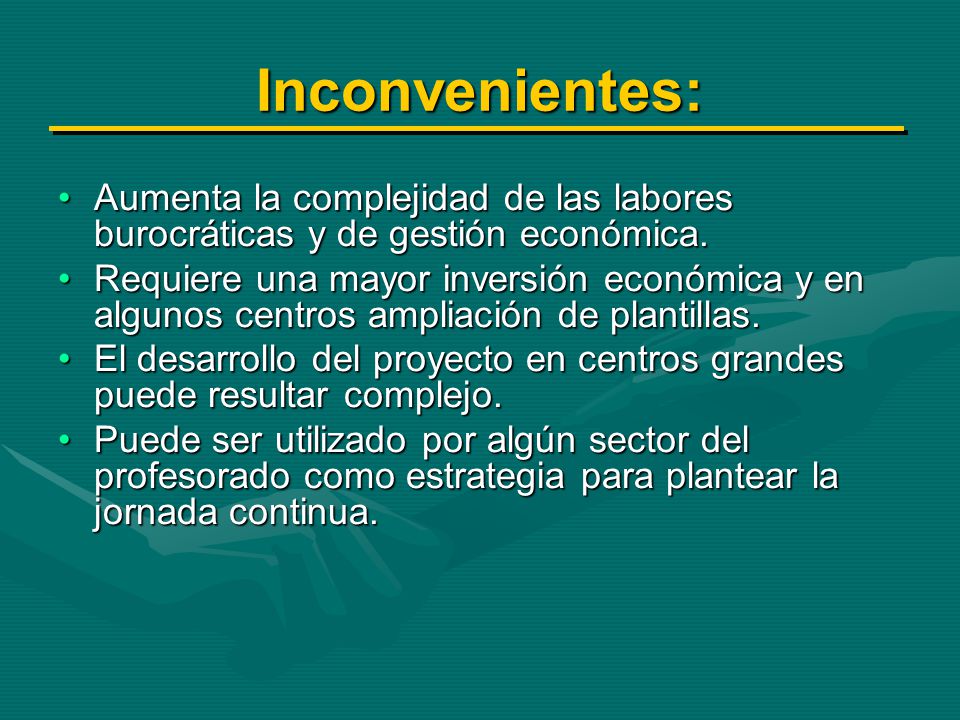 Inconvenientes:

• Aumenta la complejidad de las labores burocráticas y de gestión económica.
• Requiere una mayor inversión económica y en algunos centros ampliación de plantillas.
• El desarrollo del proyecto en centros grandes puede resultar complejo.
• Puede ser utilizado por algún sector del profesorado como estrategia para plantear la jornada continua.